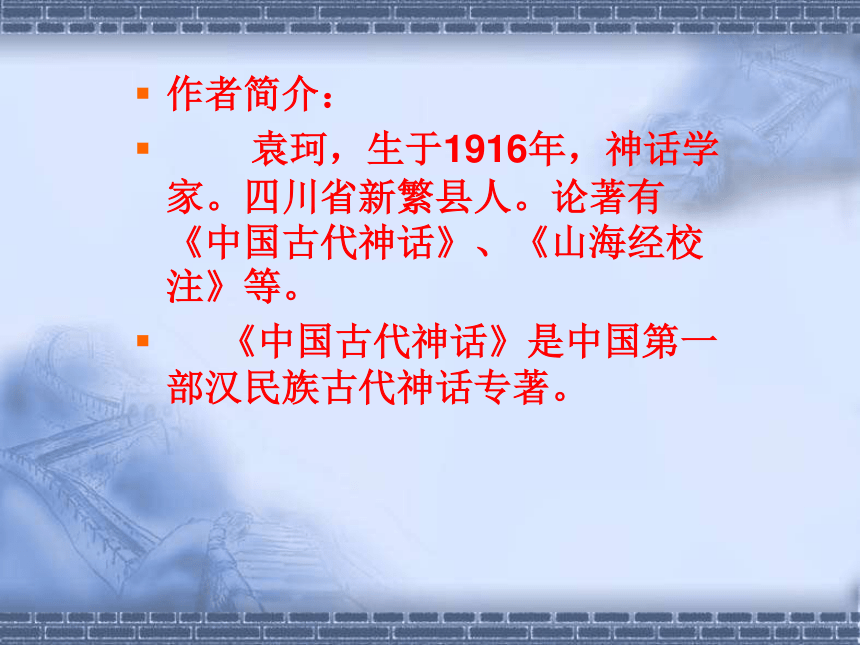 作者简介：

袁珂，生于1916年，神话学家。四川省新繁县人。论著有《中国古代神话》、《山海经校注》等。

《中国古代神话》是中国第一部汉民族古代神话专著。